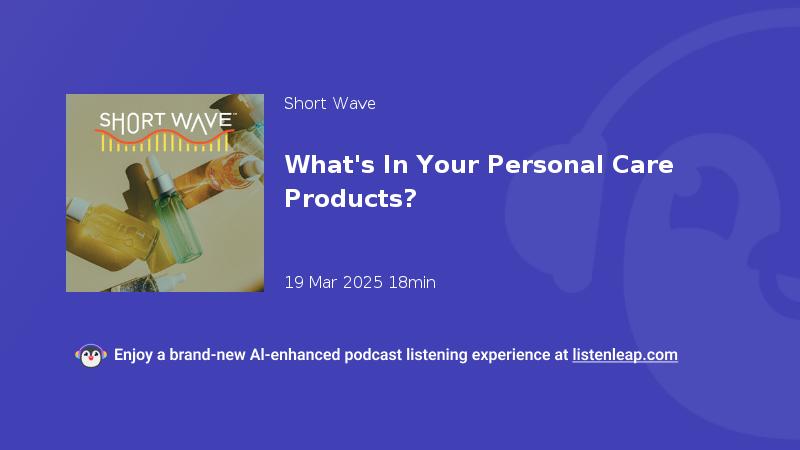 SHORT WAVE™

Short Wave

What's In Your Personal Care Products?

19 Mar 2025 18min

Enjoy a brand-new AI-enhanced podcast listening experience at listenleap.com